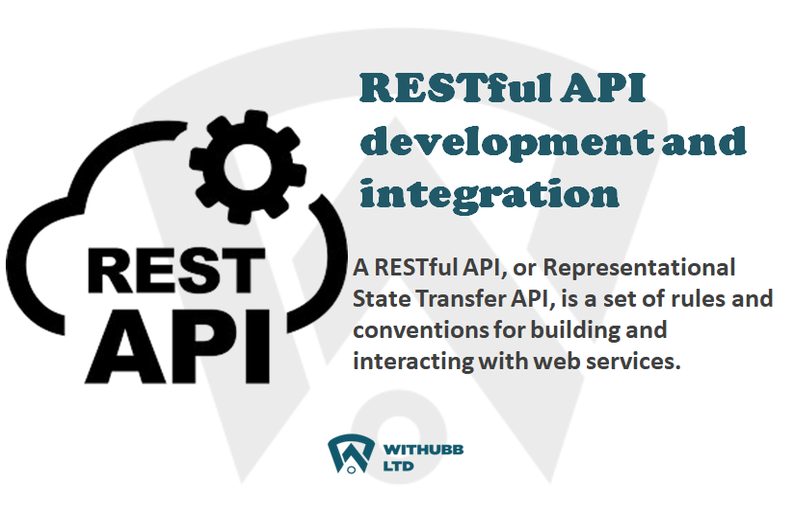 REST
API

RESTful API development and integration

A RESTful API, or Representational State Transfer API, is a set of rules and conventions for building and interacting with web services.

WITHUBB
LTD